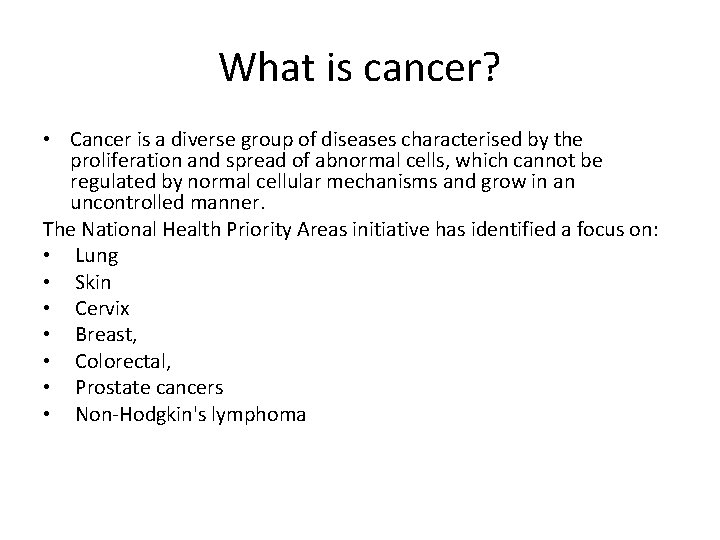 What is cancer?

• Cancer is a diverse group of diseases characterised by the proliferation and spread of abnormal cells, which cannot be regulated by normal cellular mechanisms and grow in an uncontrolled manner.

The National Health Priority Areas initiative has identified a focus on:

• Lung
• Skin
• Cervix
• Breast,
• Colorectal,
• Prostate cancers
• Non-Hodgkin's lymphoma